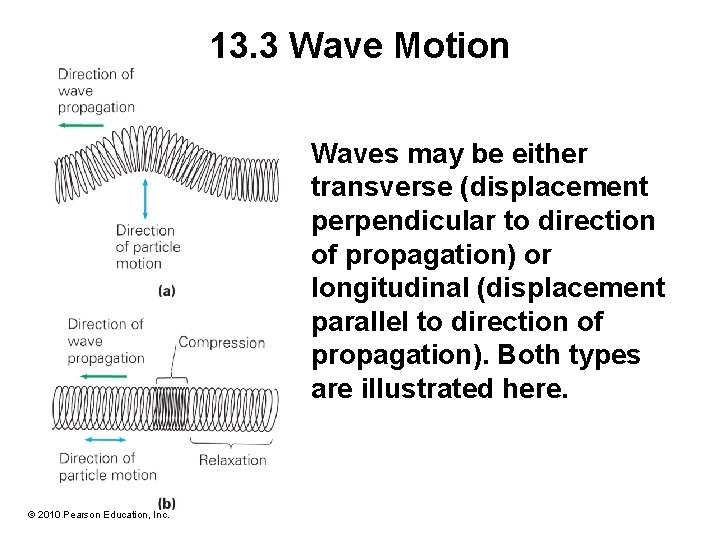 13.3 Wave Motion

Direction of wave propagation

Direction of particle motion

(a)

Direction of wave propagation

Compression

Direction of particle motion

Relaxation

(b)

Waves may be either transverse (displacement perpendicular to direction of propagation) or longitudinal (displacement parallel to direction of propagation). Both types are illustrated here.

© 2010 Pearson Education, Inc.